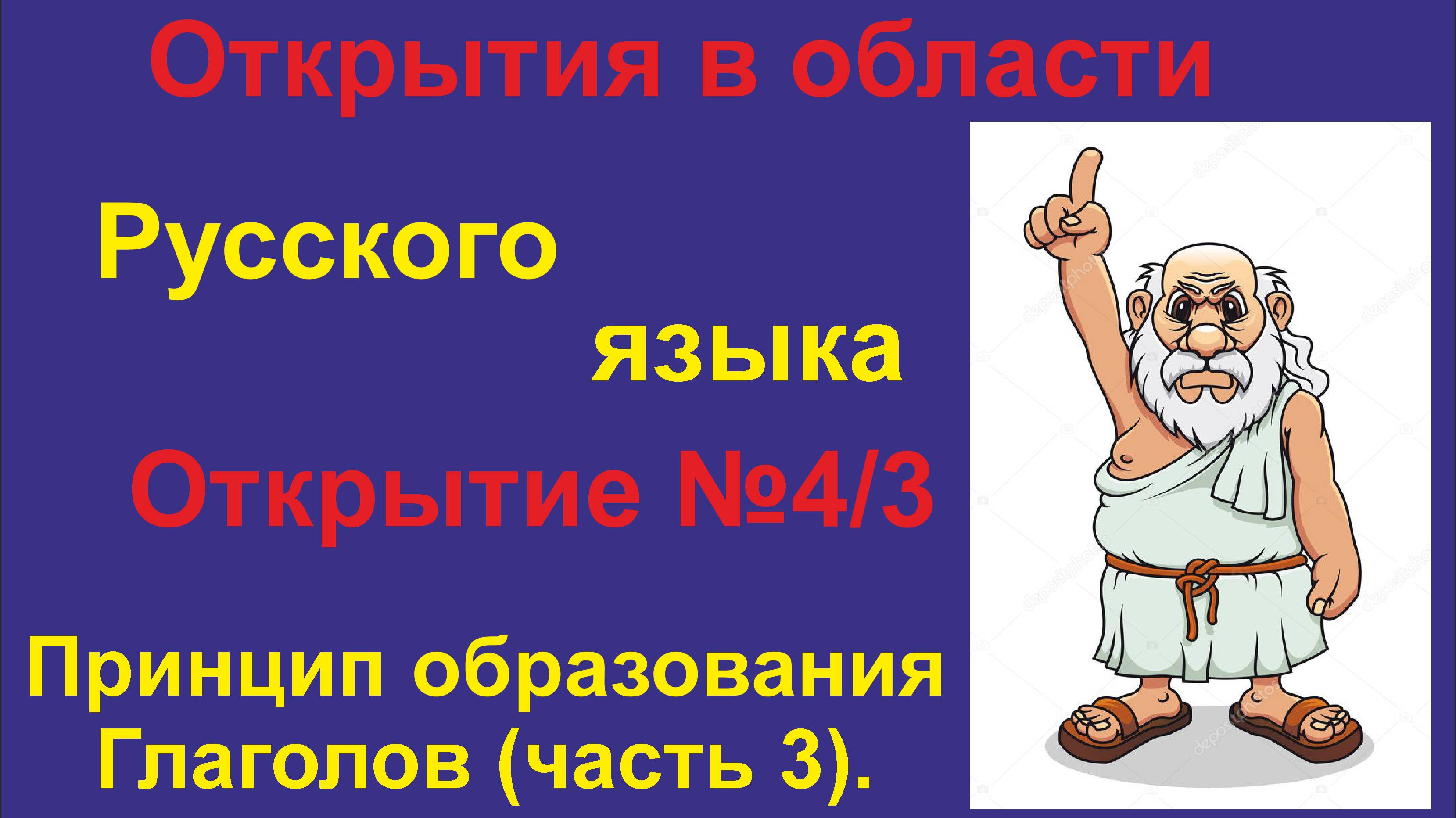 Открытия в области

Русского

языка

Открытие №4/3

Принцип образования Глаголов (часть 3).

depositphotos